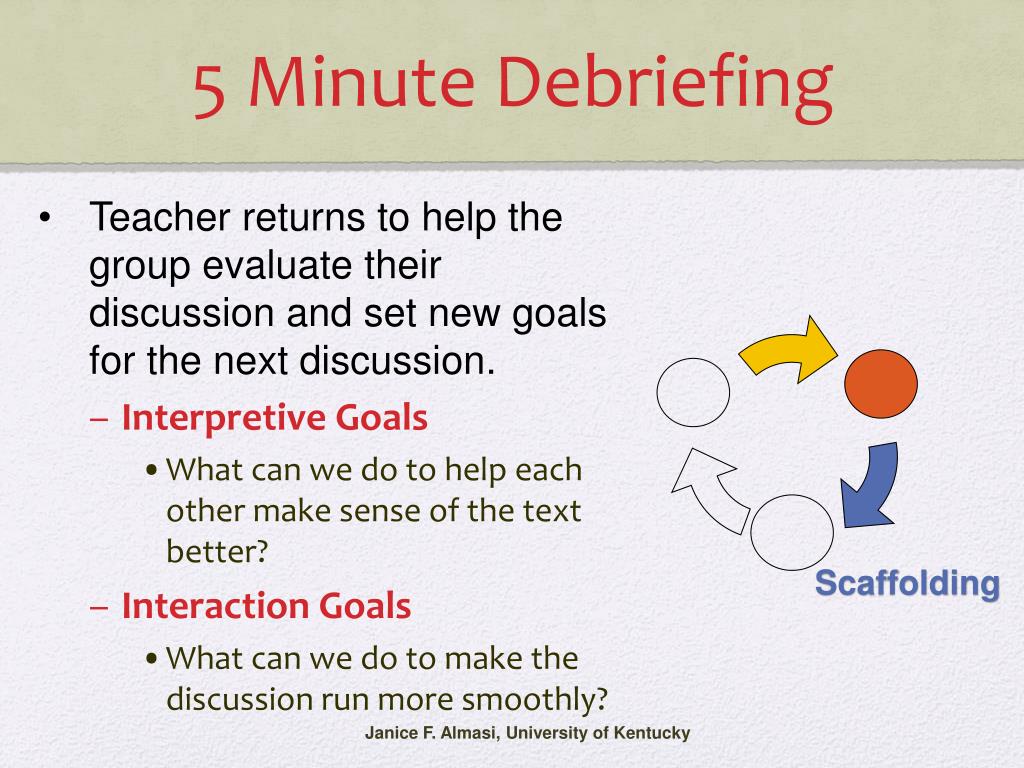 5 Minute Debriefing

• Teacher returns to help the group evaluate their discussion and set new goals for the next discussion.

– Interpretive Goals

• What can we do to help each other make sense of the text better?

– Interaction Goals

• What can we do to make the discussion run more smoothly?

Scaffolding

Janice F. Almasi, University of Kentucky